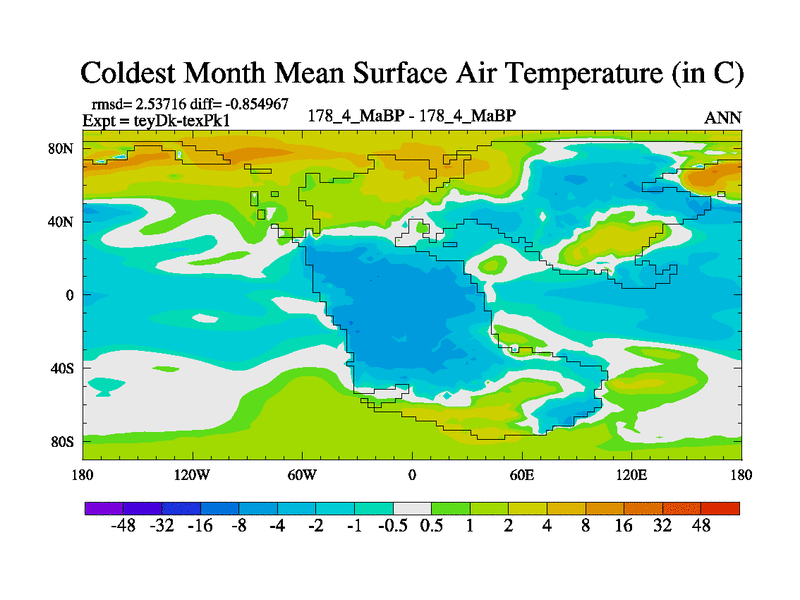 Coldest Month Mean Surface Air Temperature (in C)

rmsd= 2.53716 diff= -0.854967
Expt = teyDk-texPk1

178_4_MaBP - 178_4_MaBP

ANN

80N
40N
0
40S
80S

180 120W 60W 0 60E 120E 180

-48 -32 -16 -8 -4 -2 -1 -0.5 0.5 1 2 4 8 16 32 48